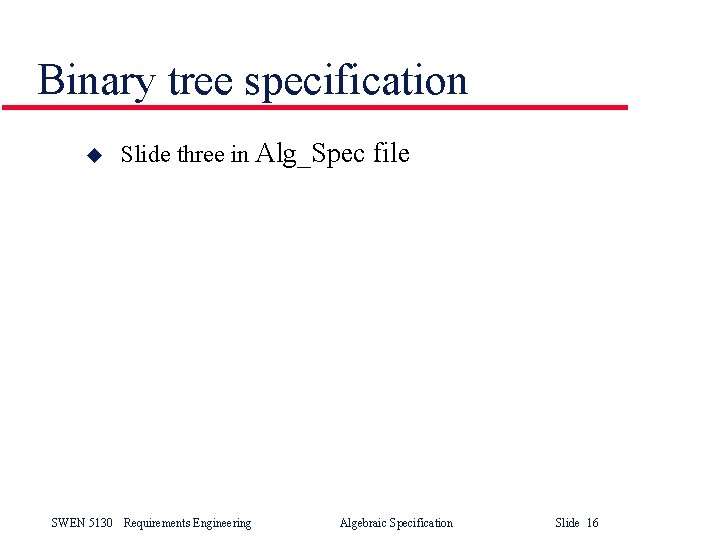 Binary tree specification

◆ Slide three in Alg_Spec file

SWEN 5130 Requirements Engineering Algebraic Specification Slide 16